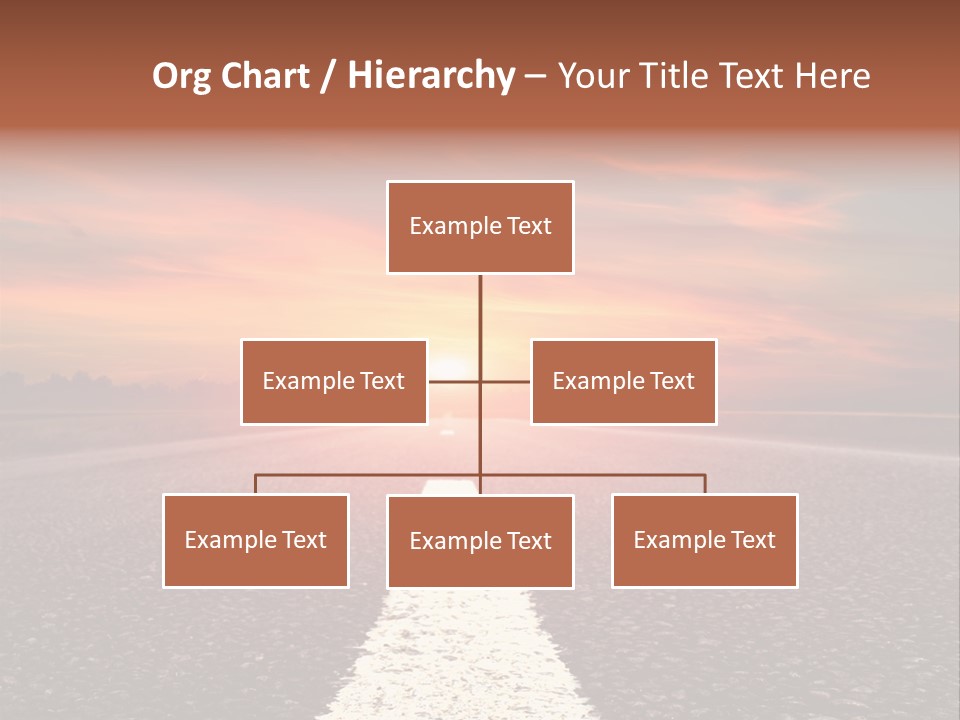 Org Chart / Hierarchy – Your Title Text Here

Example Text

Example Text

Example Text

Example Text

Example Text

Example Text